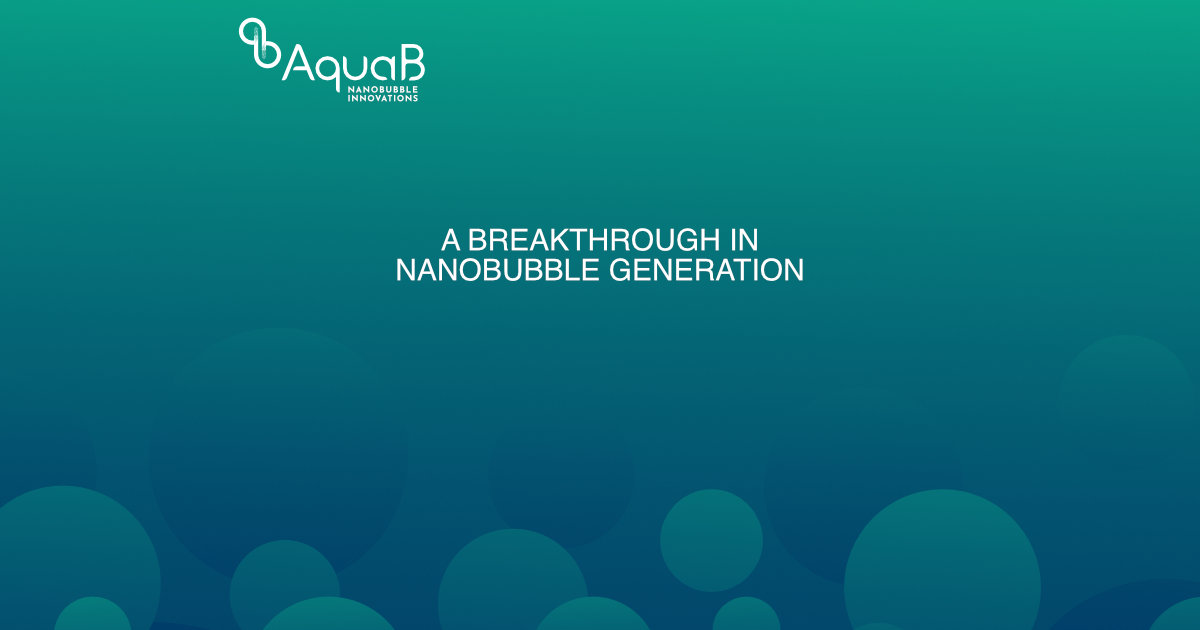 AquaB
NANOBUBBLE INNOVATIONS

A BREAKTHROUGH IN NANOBUBBLE GENERATION